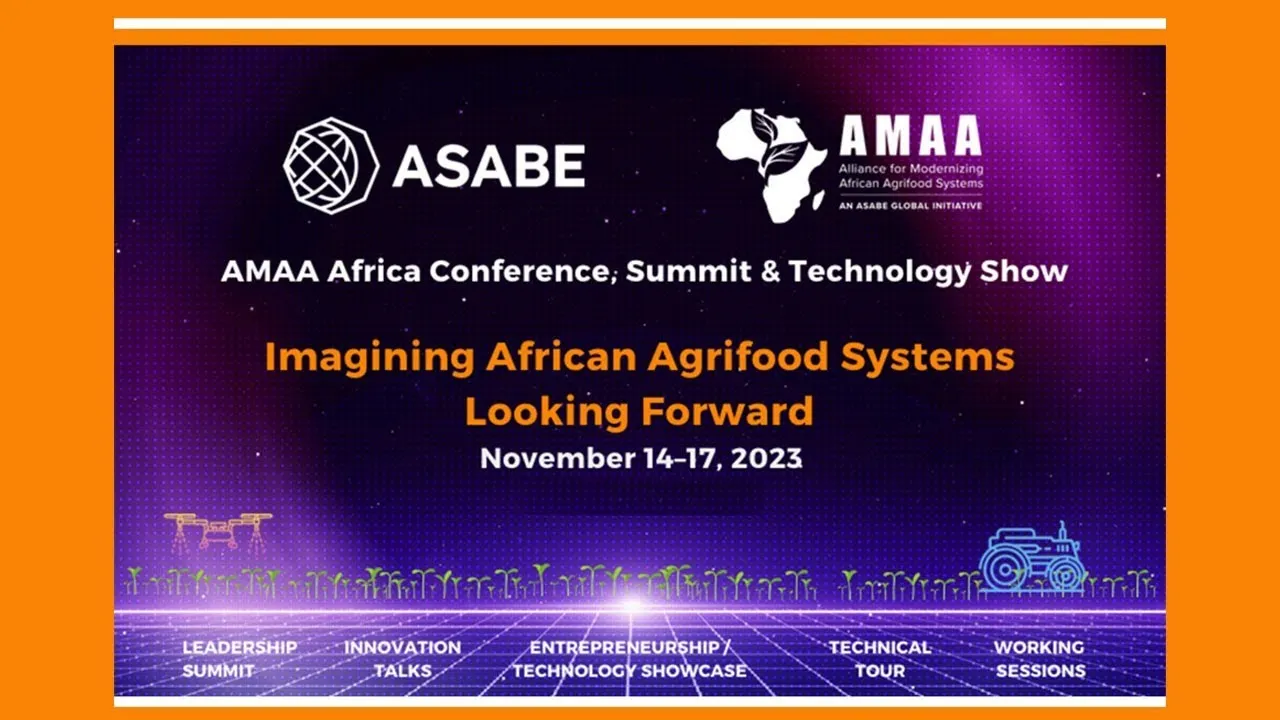 ASABE

AMAA
Alliance for Modernizing African Agrifood Systems
AN ASABE GLOBAL INITIATIVE

AMAA Africa Conference, Summit & Technology Show

Imagining African Agrifood Systems Looking Forward
November 14–17, 2023

LEADERSHIP SUMMIT

INNOVATION TALKS

ENTREPRENEURSHIP / TECHNOLOGY SHOWCASE

TECHNICAL TOUR

WORKING SESSIONS